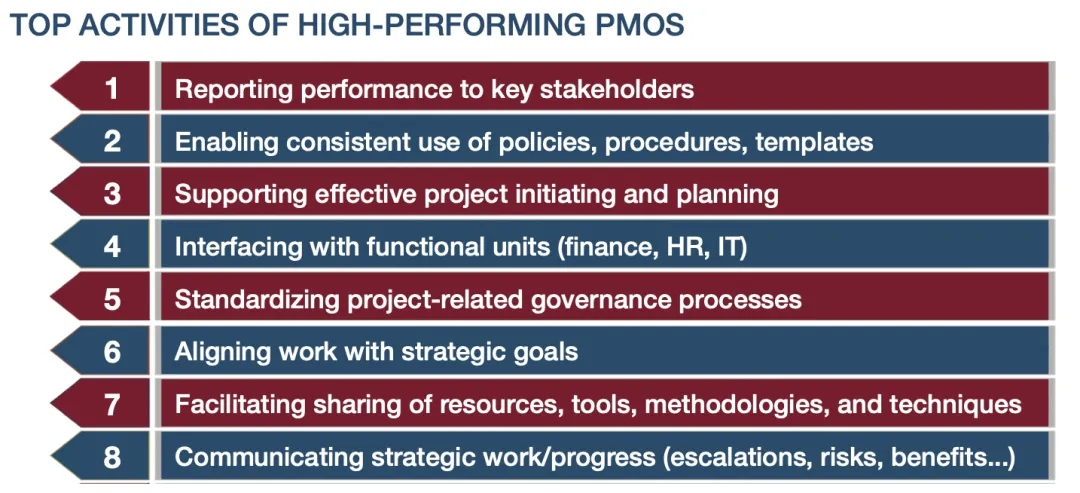 TOP ACTIVITIES OF HIGH-PERFORMING PMOS

1 Reporting performance to key stakeholders

2 Enabling consistent use of policies, procedures, templates

3 Supporting effective project initiating and planning

4 Interfacing with functional units (finance, HR, IT)

5 Standardizing project-related governance processes

6 Aligning work with strategic goals

7 Facilitating sharing of resources, tools, methodologies, and techniques

8 Communicating strategic work/progress (escalations, risks, benefits...)